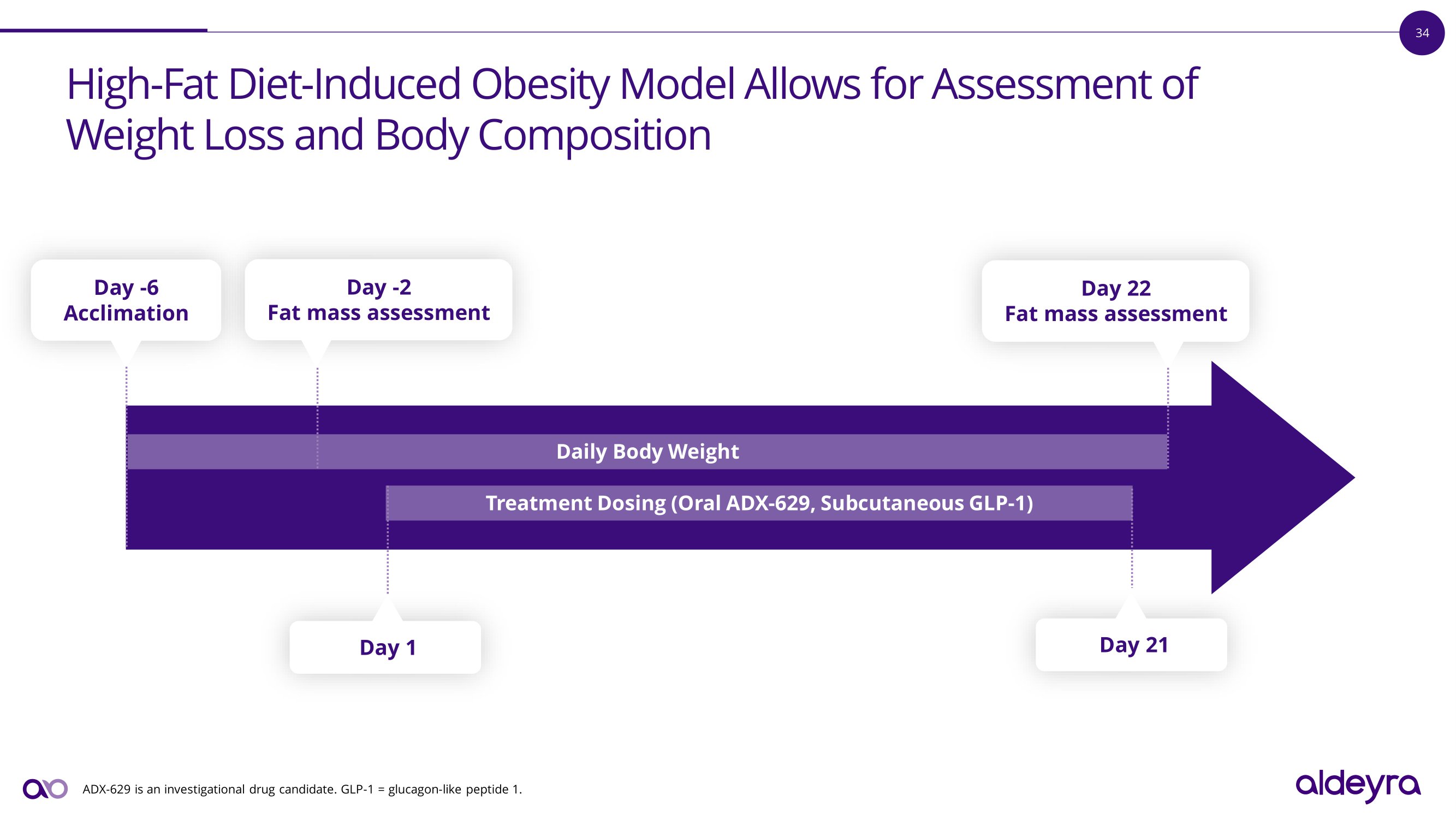 34

High-Fat Diet-Induced Obesity Model Allows for Assessment of Weight Loss and Body Composition

Day -6
Acclimation

Day -2
Fat mass assessment

Day 22
Fat mass assessment

Daily Body Weight

Treatment Dosing (Oral ADX-629, Subcutaneous GLP-1)

Day 1

Day 21

ADX-629 is an investigational drug candidate. GLP-1 = glucagon-like peptide 1.

aldeyra